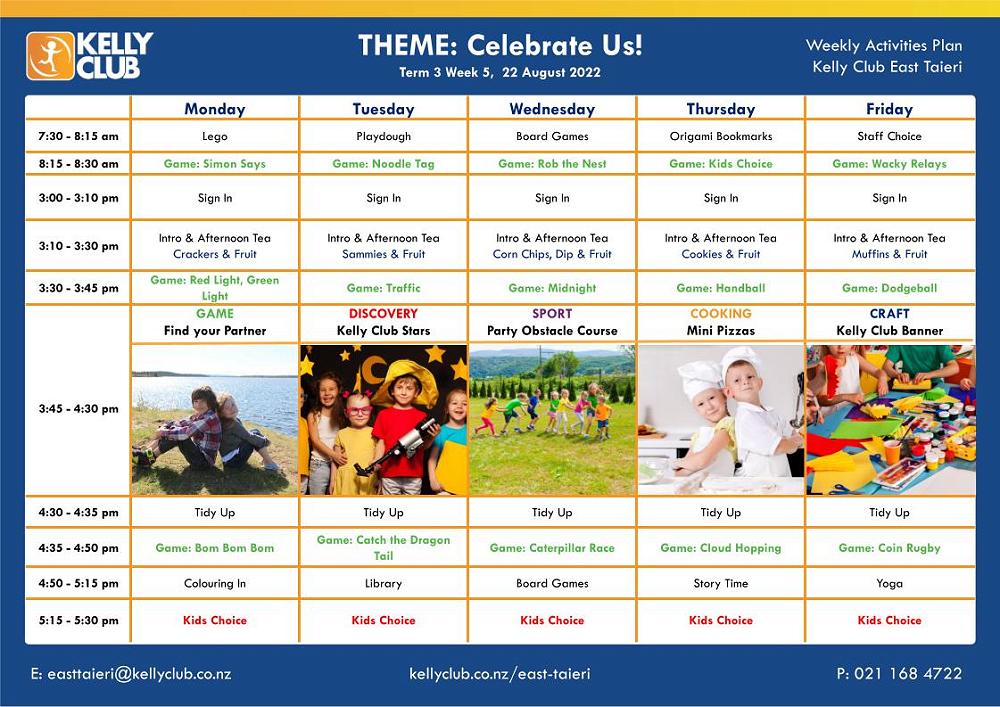 KELLY CLUB

THEME: Celebrate Us!
Term 3 Week 5, 22 August 2022

Weekly Activities Plan
Kelly Club East Taieri

| | Monday | Tuesday | Wednesday | Thursday | Friday |
|---|---|---|---|---|---|
| 7:30 - 8:15 am | Lego | Playdough | Board Games | Origami Bookmarks | Staff Choice |
| 8:15 - 8:30 am | Game: Simon Says | Game: Noodle Tag | Game: Rob the Nest | Game: Kids Choice | Game: Wacky Relays |
| 3:00 - 3:10 pm | Sign In | Sign In | Sign In | Sign In | Sign In |
| 3:10 - 3:30 pm | Intro & Afternoon Tea Crackers & Fruit | Intro & Afternoon Tea Sammies & Fruit | Intro & Afternoon Tea Corn Chips, Dip & Fruit | Intro & Afternoon Tea Cookies & Fruit | Intro & Afternoon Tea Muffins & Fruit |
| 3:30 - 3:45 pm | Game: Red Light, Green Light | Game: Traffic | Game: Midnight | Game: Handball | Game: Dodgeball |
| 3:45 - 4:30 pm | GAME Find your Partner | DISCOVERY Kelly Club Stars | SPORT Party Obstacle Course | COOKING Mini Pizzas | CRAFT Kelly Club Banner |
| 4:30 - 4:35 pm | Tidy Up | Tidy Up | Tidy Up | Tidy Up | Tidy Up |
| 4:35 - 4:50 pm | Game: Bom Bom Bom | Game: Catch the Dragon Tail | Game: Caterpillar Race | Game: Cloud Hopping | Game: Coin Rugby |
| 4:50 - 5:15 pm | Colouring In | Library | Board Games | Story Time | Yoga |
| 5:15 - 5:30 pm | Kids Choice | Kids Choice | Kids Choice | Kids Choice | Kids Choice |

E: easttaieri@kellyclub.co.nz
kellyclub.co.nz/east-taieri
P: 021 168 4722